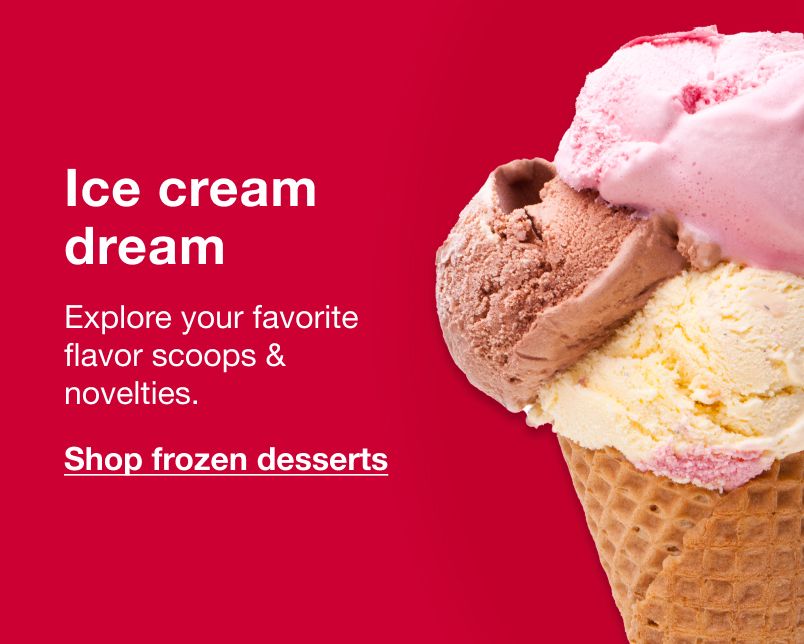 Ice cream dream

Explore your favorite flavor scoops & novelties.

Shop frozen desserts